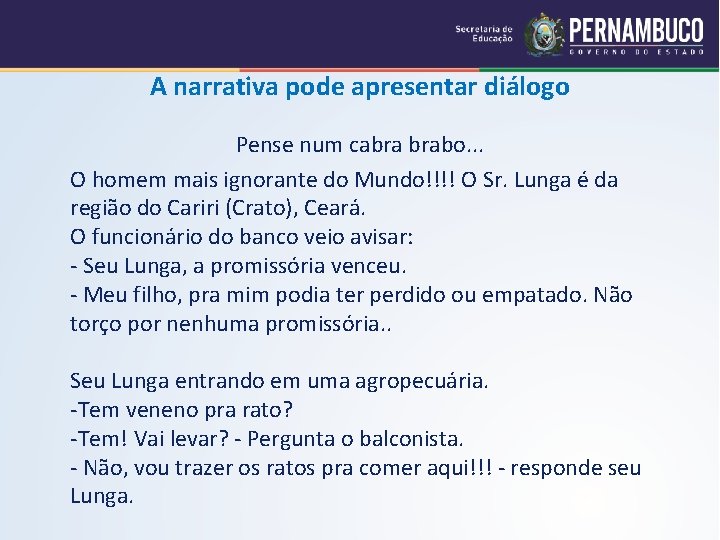 Secretaria de Educação
PERNAMBUCO
GOVERNO DO ESTADO

A narrativa pode apresentar diálogo

Pense num cabra brabo...

O homem mais ignorante do Mundo!!!! O Sr. Lunga é da região do Cariri (Crato), Ceará.
O funcionário do banco veio avisar:
- Seu Lunga, a promissória venceu.
- Meu filho, pra mim podia ter perdido ou empatado. Não torço por nenhuma promissória..

Seu Lunga entrando em uma agropecuária.
-Tem veneno pra rato?
-Tem! Vai levar? - Pergunta o balconista.
- Não, vou trazer os ratos pra comer aqui!!! - responde seu Lunga.